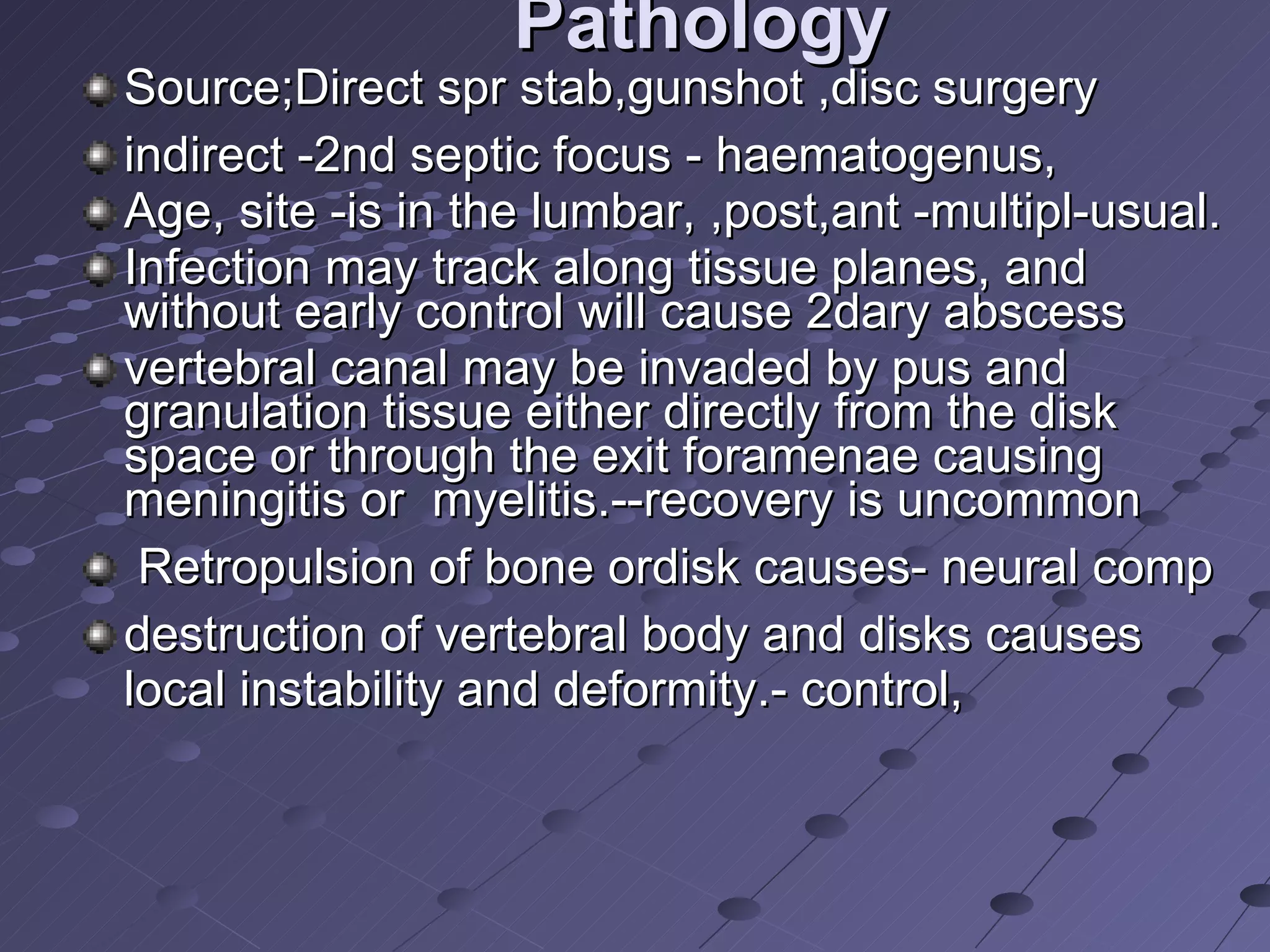 Pathology

Source;Direct spr stab,gunshot ,disc surgery

indirect -2nd septic focus - haematogenus,

Age, site -is in the lumbar, ,post,ant -multipl-usual.

Infection may track along tissue planes, and without early control will cause 2dary abscess

vertebral canal may be invaded by pus and granulation tissue either directly from the disk space or through the exit foramenae causing meningitis or myelitis.--recovery is uncommon

Retropulsion of bone ordisk causes- neural comp

destruction of vertebral body and disks causes local instability and deformity.- control,